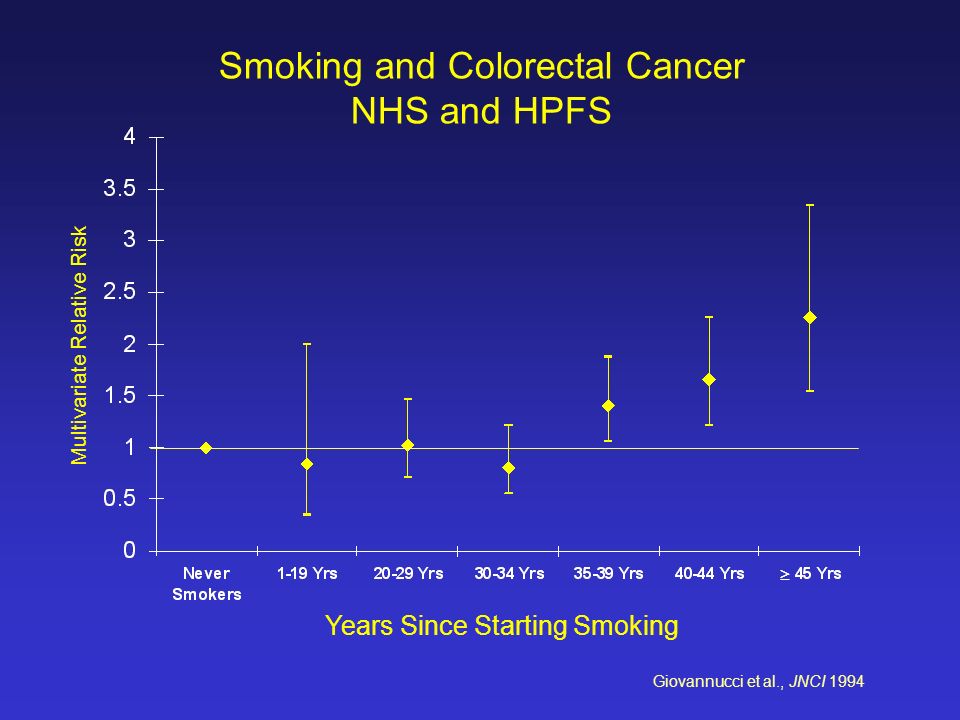 Smoking and Colorectal Cancer
NHS and HPFS

Multivariate Relative Risk

4
3.5
3
2.5
2
1.5
1
0.5
0

Never Smokers
1-19 Yrs
20-29 Yrs
30-34 Yrs
35-39 Yrs
40-44 Yrs
$\geq$ 45 Yrs

Years Since Starting Smoking

Giovannucci et al., JNCI 1994